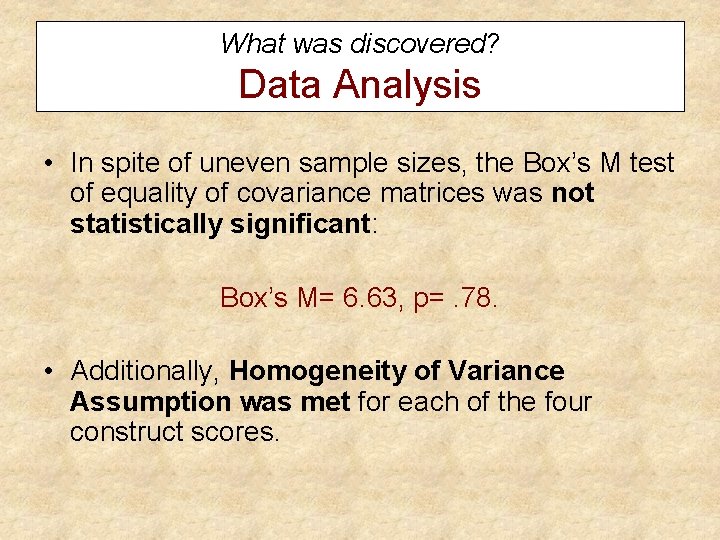 What was discovered?
Data Analysis

• In spite of uneven sample sizes, the Box's M test of equality of covariance matrices was not statistically significant:

Box's M= 6.63, p= .78.

• Additionally, Homogeneity of Variance Assumption was met for each of the four construct scores.